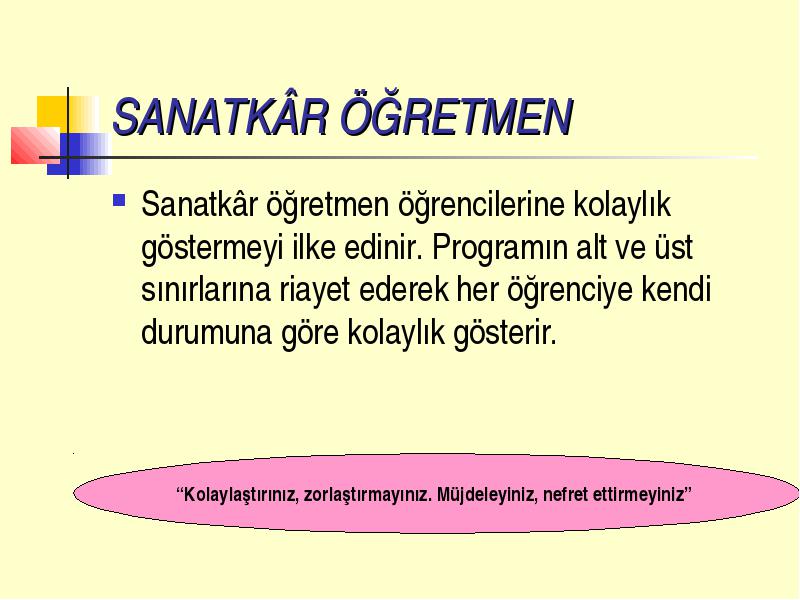 SANATKÂR ÖĞRETMEN

Sanatkâr öğretmen öğrencilerine kolaylık göstermeyi ilke edinir. Programın alt ve üst sınırlarına riayet ederek her öğrenciye kendi durumuna göre kolaylık gösterir.

“Kolaylaştırınız, zorlaştırmayınız. Müjdeleyiniz, nefret ettirmeyiniz”